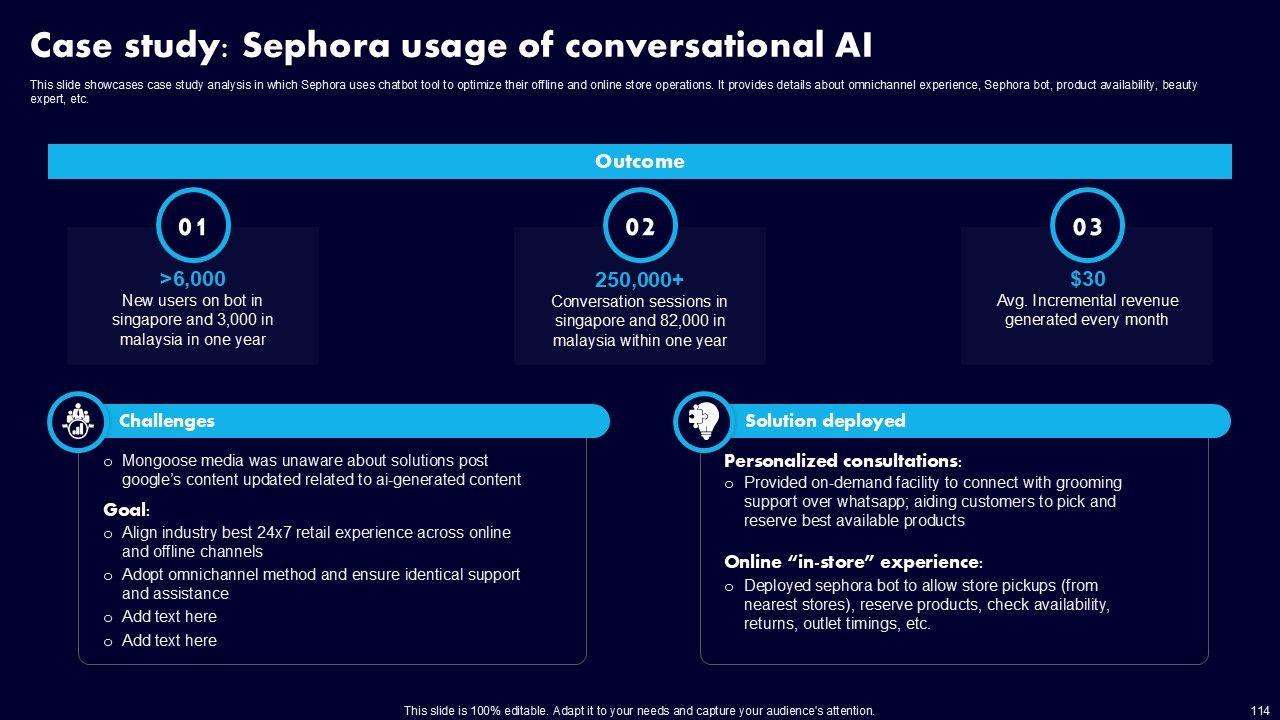 Case study: Sephora usage of conversational AI

This slide showcases case study analysis in which Sephora uses chatbot tool to optimize their offline and online store operations. It provides details about omnichannel experience, Sephora bot, product availability, beauty expert, etc.

Outcome

01
>6,000
New users on bot in singapore and 3,000 in malaysia in one year

02
250,000+
Conversation sessions in singapore and 82,000 in malaysia within one year

03
$30
Avg. Incremental revenue generated every month

Challenges

o Mongoose media was unaware about solutions post google's content updated related to ai-generated content

Goal:
o Align industry best 24x7 retail experience across online and offline channels
o Adopt omnichannel method and ensure identical support and assistance
o Add text here
o Add text here

Solution deployed

Personalized consultations:
o Provided on-demand facility to connect with grooming support over whatsapp; aiding customers to pick and reserve best available products

Online "in-store" experience:
o Deployed sephora bot to allow store pickups (from nearest stores), reserve products, check availability, returns, outlet timings, etc.

This slide is 100% editable. Adapt it to your needs and capture your audience's attention.

114